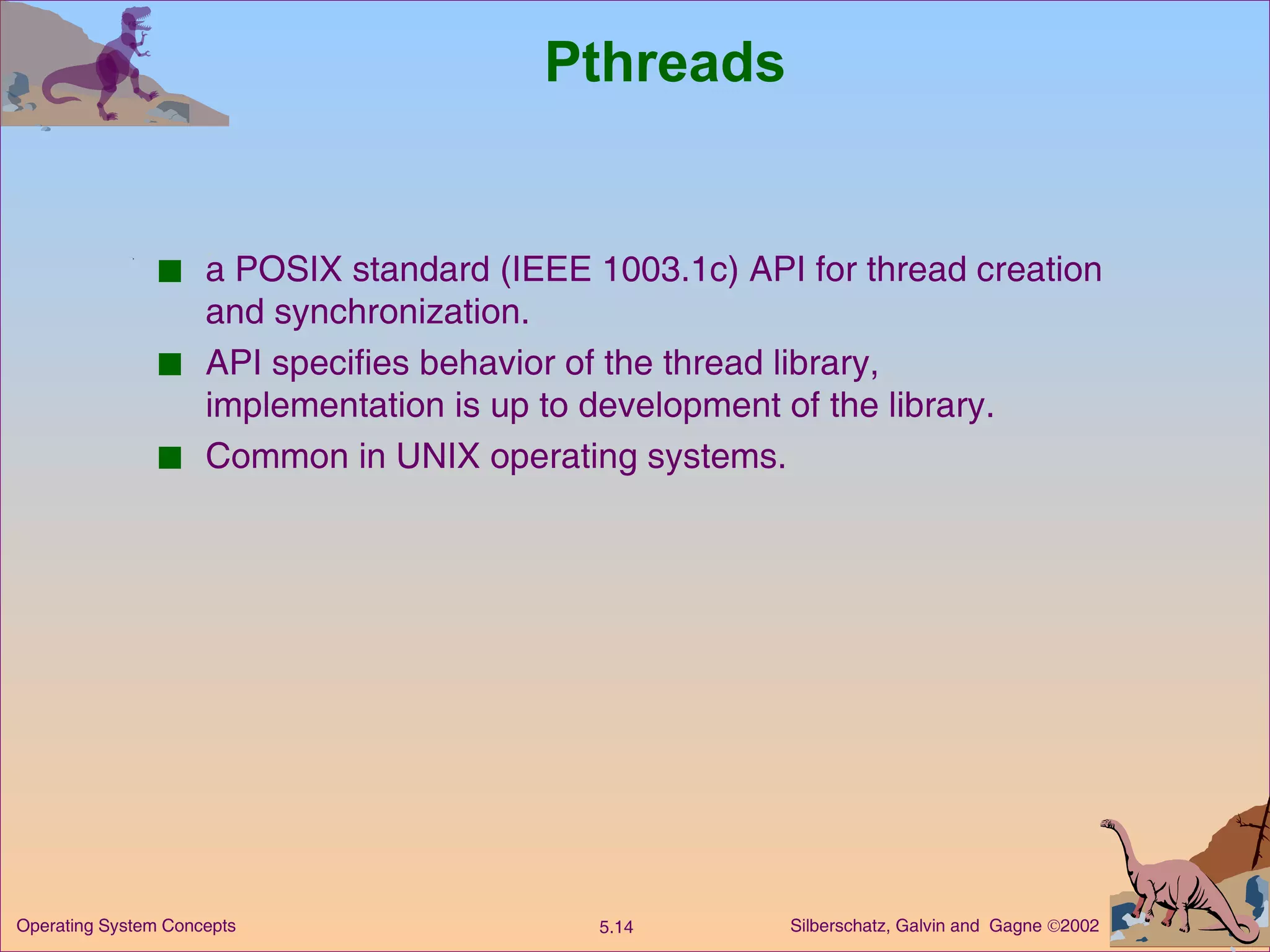 Pthreads

■ a POSIX standard (IEEE 1003.1c) API for thread creation and synchronization.
■ API specifies behavior of the thread library, implementation is up to development of the library.
■ Common in UNIX operating systems.

Operating System Concepts

5.14

Silberschatz, Galvin and Gagne ©2002